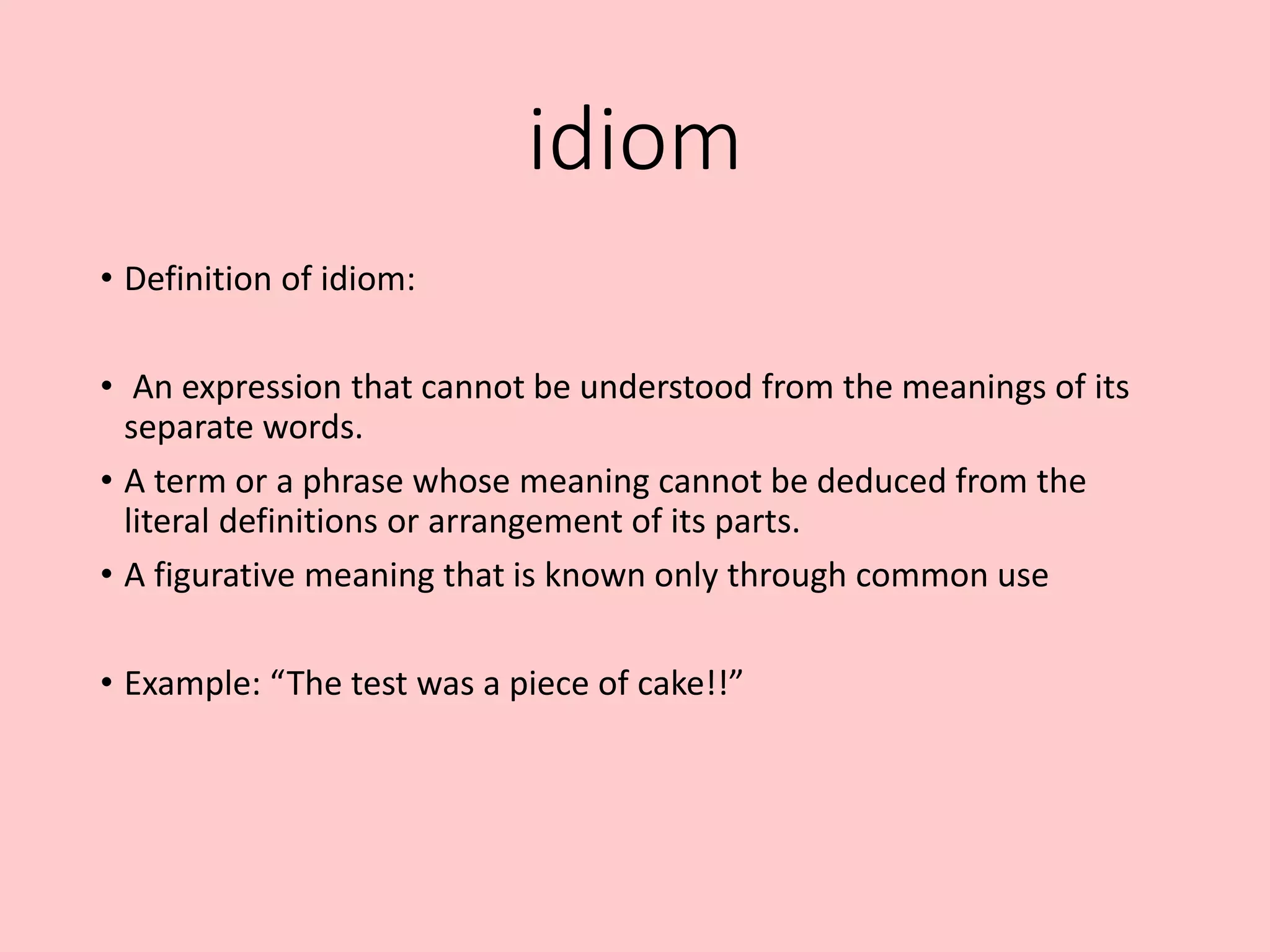 idiom

• Definition of idiom:

• An expression that cannot be understood from the meanings of its separate words.
• A term or a phrase whose meaning cannot be deduced from the literal definitions or arrangement of its parts.
• A figurative meaning that is known only through common use

• Example: “The test was a piece of cake!!”